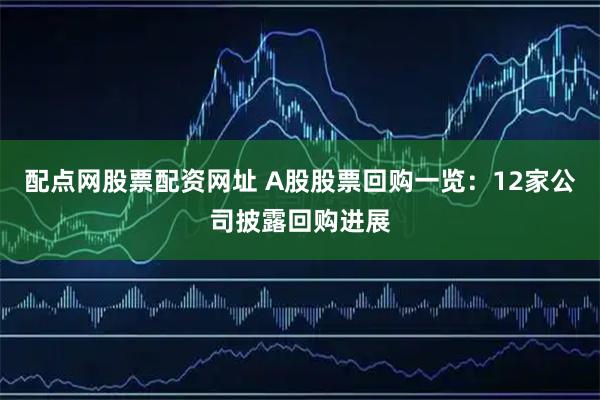 配点网股票配资网址 A股股票回购一览：12家公司披露回购进展